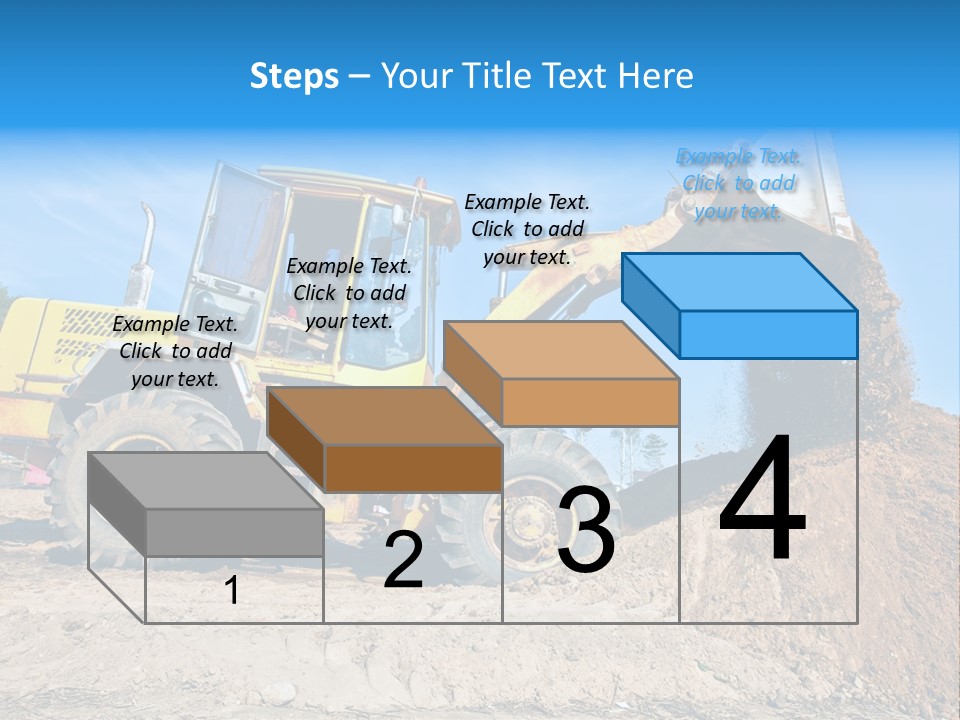 Steps – Your Title Text Here

Example Text. Click to add your text.

Example Text. Click to add your text.

Example Text. Click to add your text.

Example Text. Click to add your text.

1

2

3

4